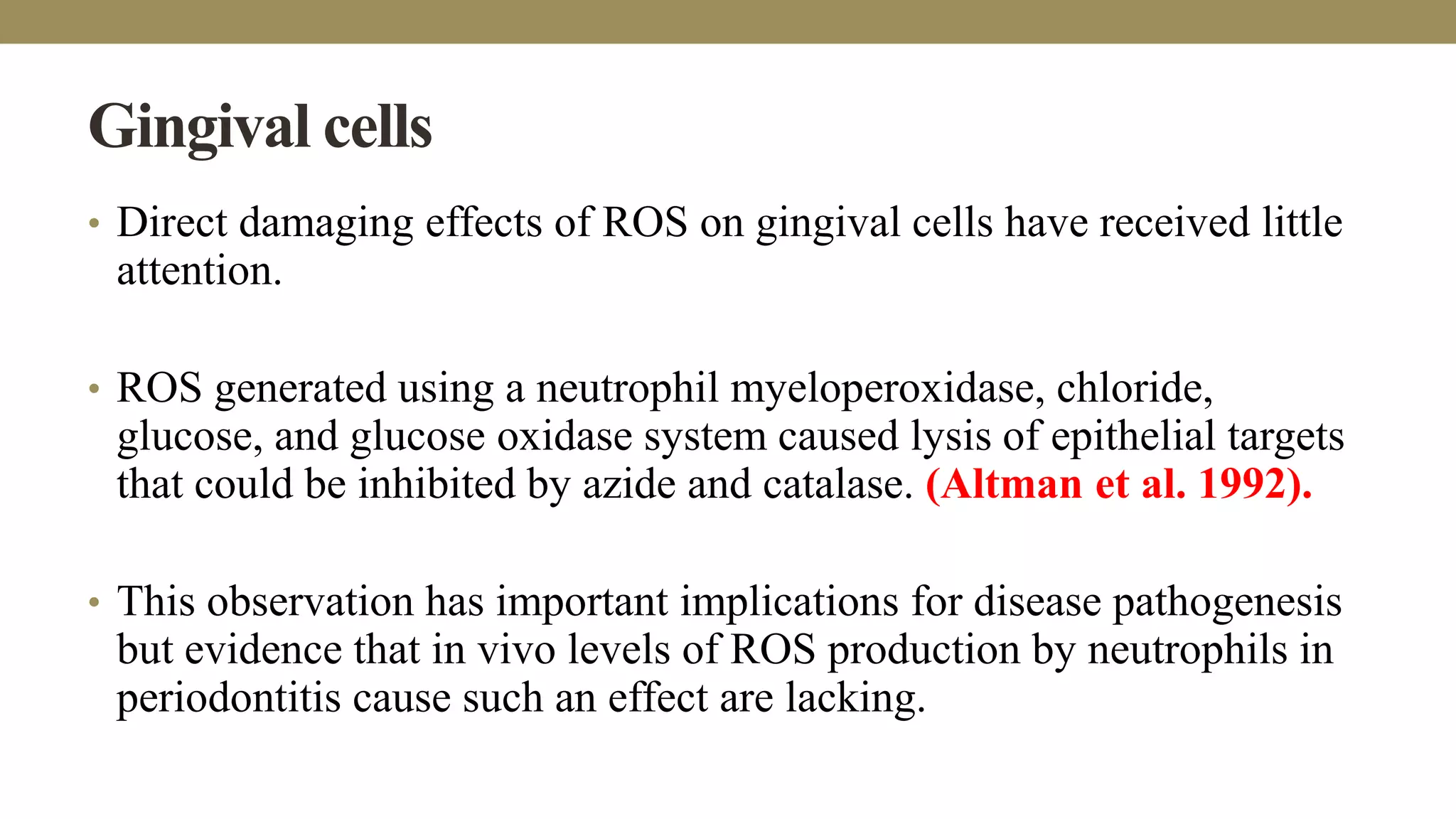 Gingival cells

• Direct damaging effects of ROS on gingival cells have received little attention.

• ROS generated using a neutrophil myeloperoxidase, chloride, glucose, and glucose oxidase system caused lysis of epithelial targets that could be inhibited by azide and catalase. (Altman et al. 1992).

• This observation has important implications for disease pathogenesis but evidence that in vivo levels of ROS production by neutrophils in periodontitis cause such an effect are lacking.